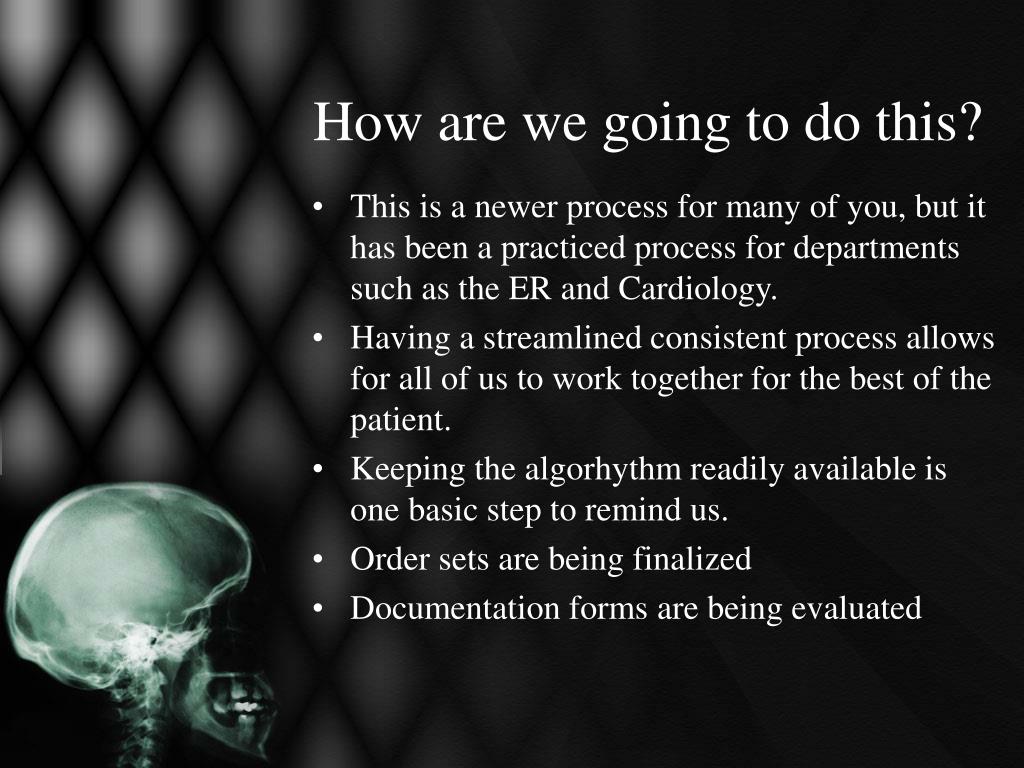 How are we going to do this?

• This is a newer process for many of you, but it has been a practiced process for departments such as the ER and Cardiology.
• Having a streamlined consistent process allows for all of us to work together for the best of the patient.
• Keeping the algorhythm readily available is one basic step to remind us.
• Order sets are being finalized
• Documentation forms are being evaluated